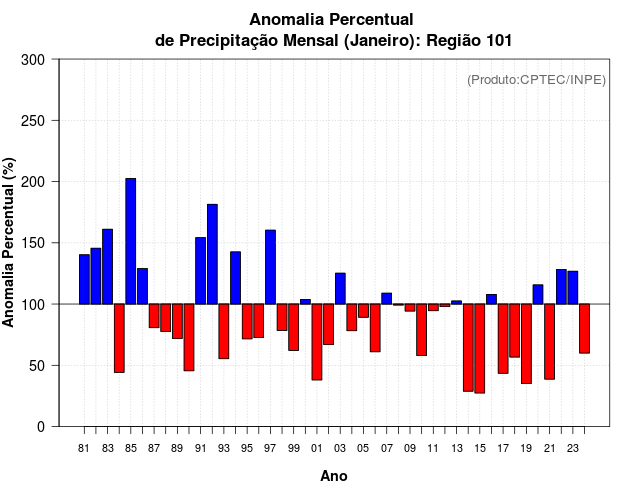 Anomalia Percentual
de Precipitação Mensal (Janeiro): Região 101

(Produto:CPTEC/INPE)

Anomalia Percentual (%)

300
250
200
150
100
50
0

81 83 85 87 89 91 93 95 97 99 01 03 05 07 09 11 13 15 17 19 21 23

Ano